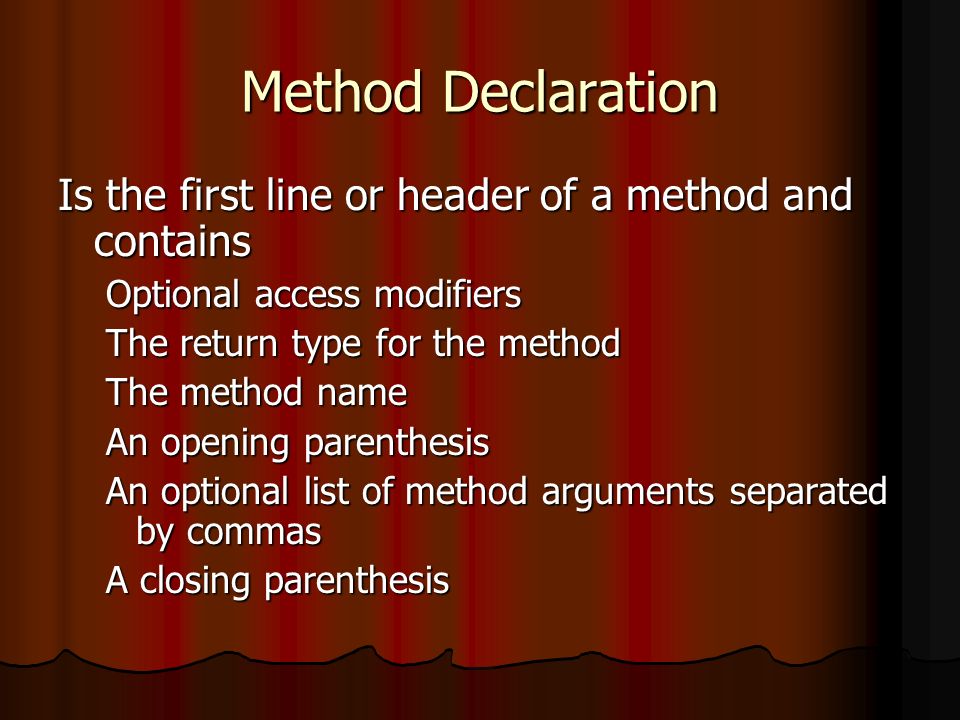 Method Declaration

Is the first line or header of a method and contains

Optional access modifiers

The return type for the method

The method name

An opening parenthesis

An optional list of method arguments separated by commas

A closing parenthesis